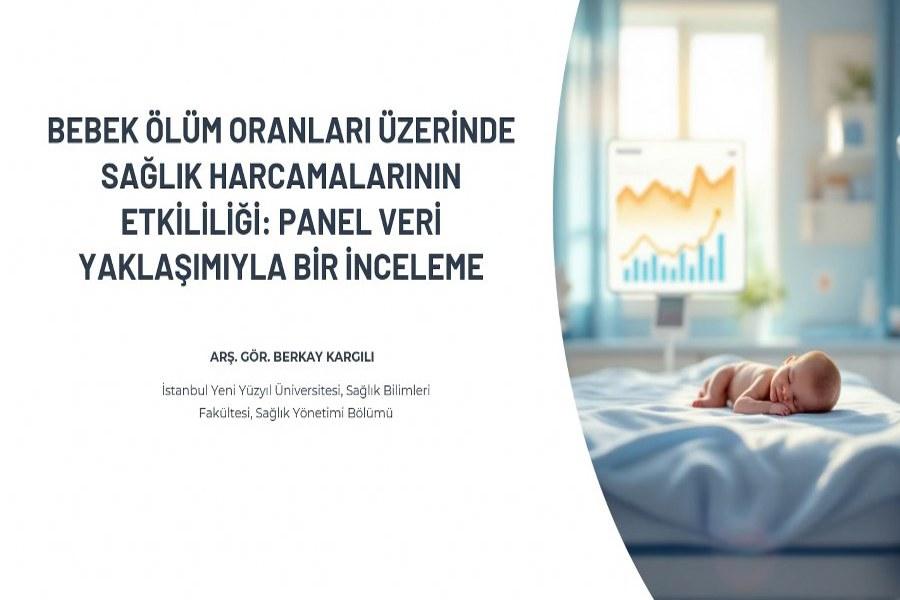 BEBEK ÖLÜM ORANLARI ÜZERİNDE SAĞLIK HARCAMALARININ ETKİLİLİĞİ: PANEL VERİ YAKLAŞIMIYLA BİR İNCELEME

ARŞ. GÖR. BERKAY KARGILI

İstanbul Yeni Yüzyıl Üniversitesi, Sağlık Bilimleri Fakültesi, Sağlık Yönetimi Bölümü